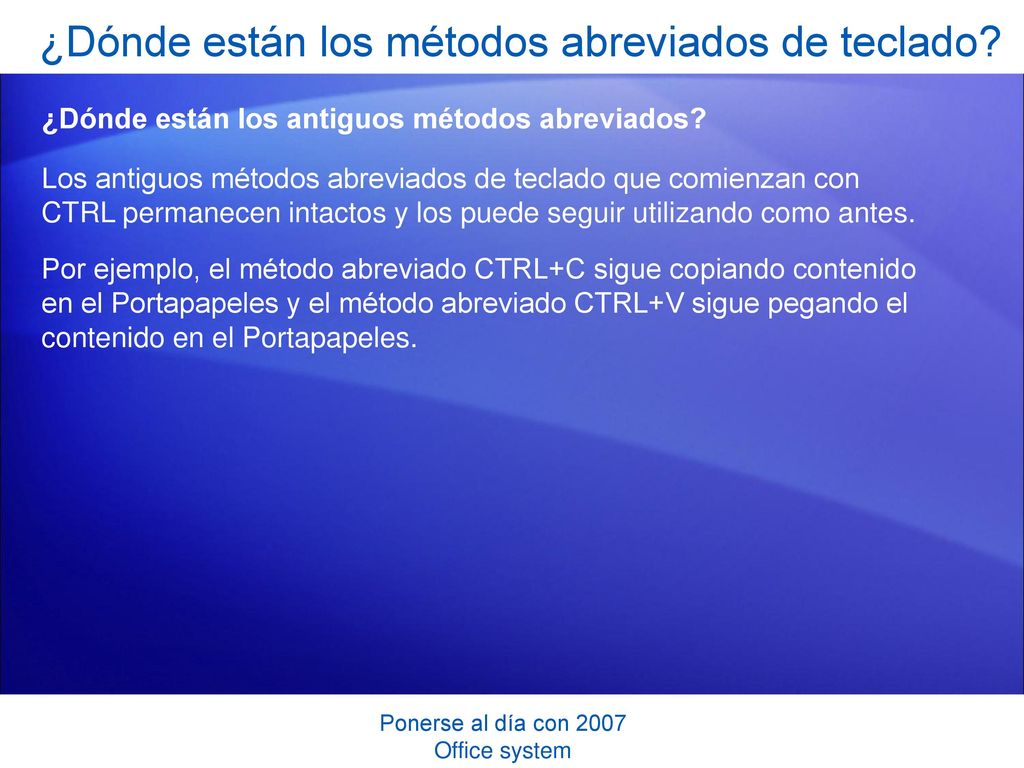 ¿Dónde están los métodos abreviados de teclado?

¿Dónde están los antiguos métodos abreviados?

Los antiguos métodos abreviados de teclado que comienzan con CTRL permanecen intactos y los puede seguir utilizando como antes.

Por ejemplo, el método abreviado CTRL+C sigue copiando contenido en el Portapapeles y el método abreviado CTRL+V sigue pegando el contenido en el Portapapeles.

Ponerse al día con 2007
Office system